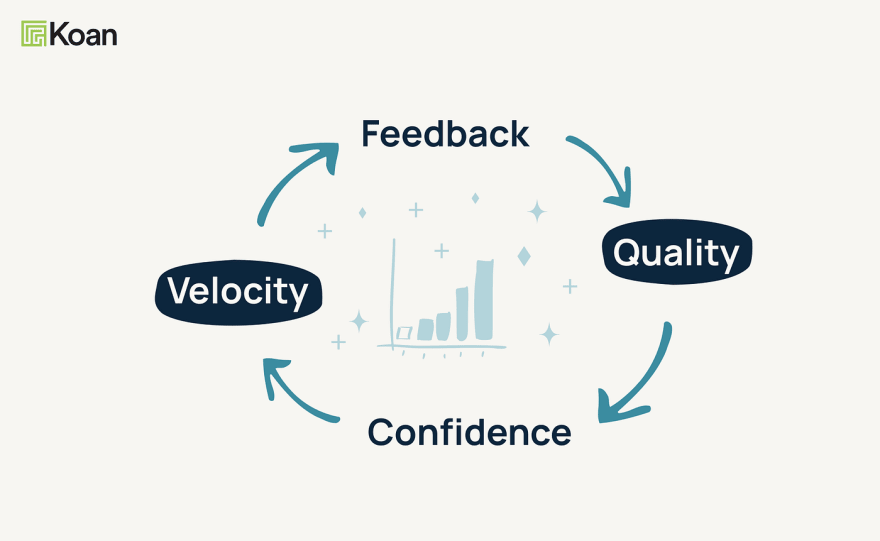 Koan

Feedback

Quality

Confidence

Velocity